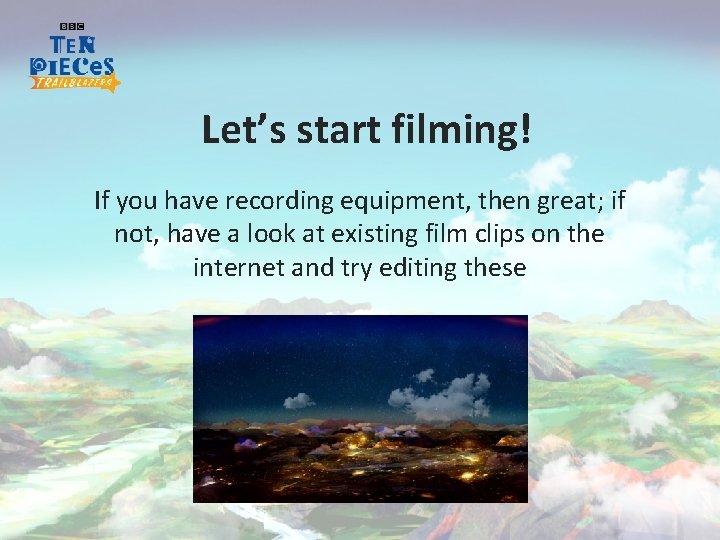 BBC
TEN PIECES
TRAILBLAZERS

Let's start filming!

If you have recording equipment, then great; if not, have a look at existing film clips on the internet and try editing these